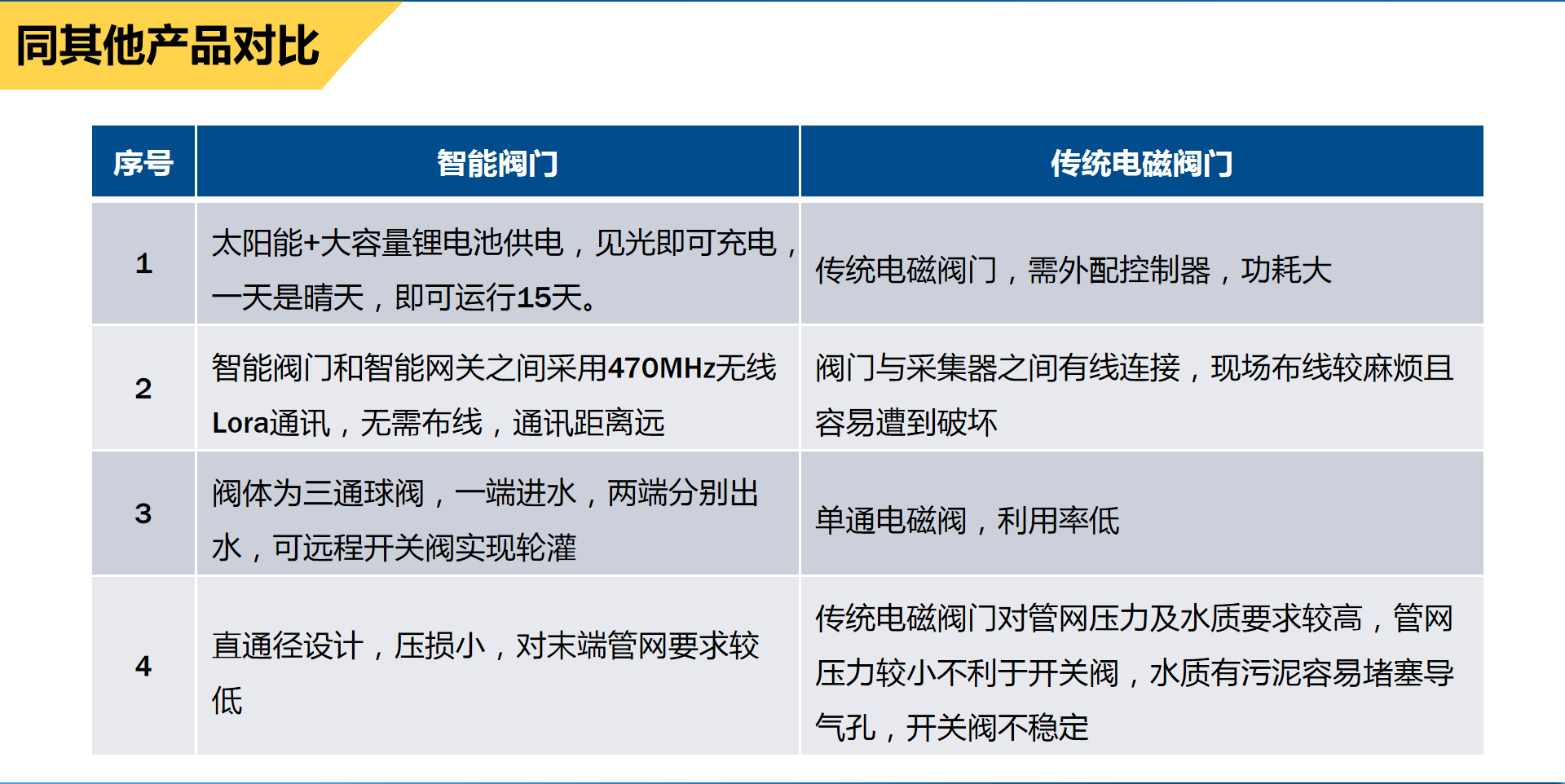 同其他产品对比

| 序号 | 智能阀门 | 传统电磁阀门 |
|---|---|---|
| 1 | 太阳能+大容量锂电池供电，见光即可充电，一天是晴天，即可运行15天。 | 传统电磁阀门，需外配控制器，功耗大 |
| 2 | 智能阀门和智能网关之间采用470MHz无线Lora通讯，无需布线，通讯距离远 | 阀门与采集器之间有线连接，现场布线较麻烦且容易遭到破坏 |
| 3 | 阀体为三通球阀，一端进水，两端分别出水，可远程开关阀实现轮灌 | 单通电磁阀，利用率低 |
| 4 | 直通径设计，压损小，对末端管网要求较低 | 传统电磁阀门对管网压力及水质要求较高，管网压力较小不利于开关阀，水质有污泥容易堵塞导气孔，开关阀不稳定 |